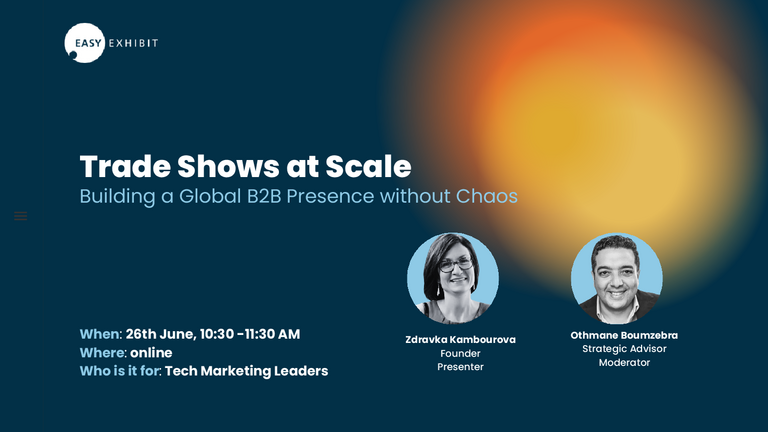 EASY EXHIBIT

Trade Shows at Scale
Building a Global B2B Presence without Chaos

When: 26th June, 10:30 -11:30 AM
Where: online
Who is it for: Tech Marketing Leaders

Zdravka Kambourova
Founder
Presenter

Othmane Boumzebra
Strategic Advisor
Moderator